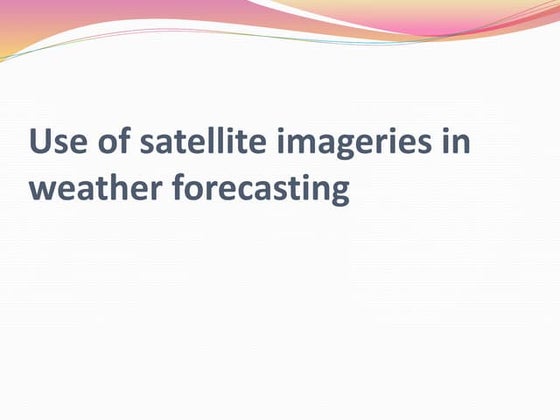 Use of satellite imageries in weather forecasting